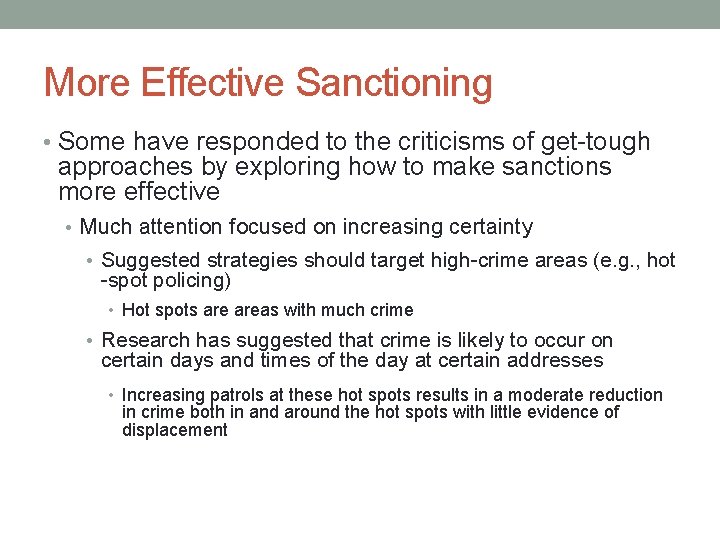 More Effective Sanctioning

• Some have responded to the criticisms of get-tough approaches by exploring how to make sanctions more effective

• Much attention focused on increasing certainty

• Suggested strategies should target high-crime areas (e.g., hot -spot policing)

• Hot spots are areas with much crime

• Research has suggested that crime is likely to occur on certain days and times of the day at certain addresses

• Increasing patrols at these hot spots results in a moderate reduction in crime both in and around the hot spots with little evidence of displacement